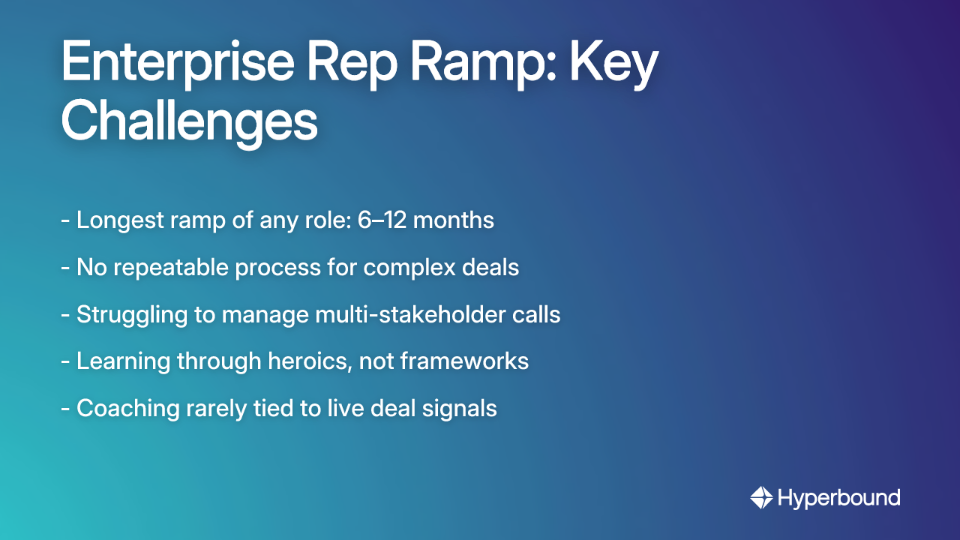 Enterprise Rep Ramp: Key Challenges

- Longest ramp of any role: 6–12 months

- No repeatable process for complex deals

- Struggling to manage multi-stakeholder calls

- Learning through heroics, not frameworks

- Coaching rarely tied to live deal signals

Hyperbound